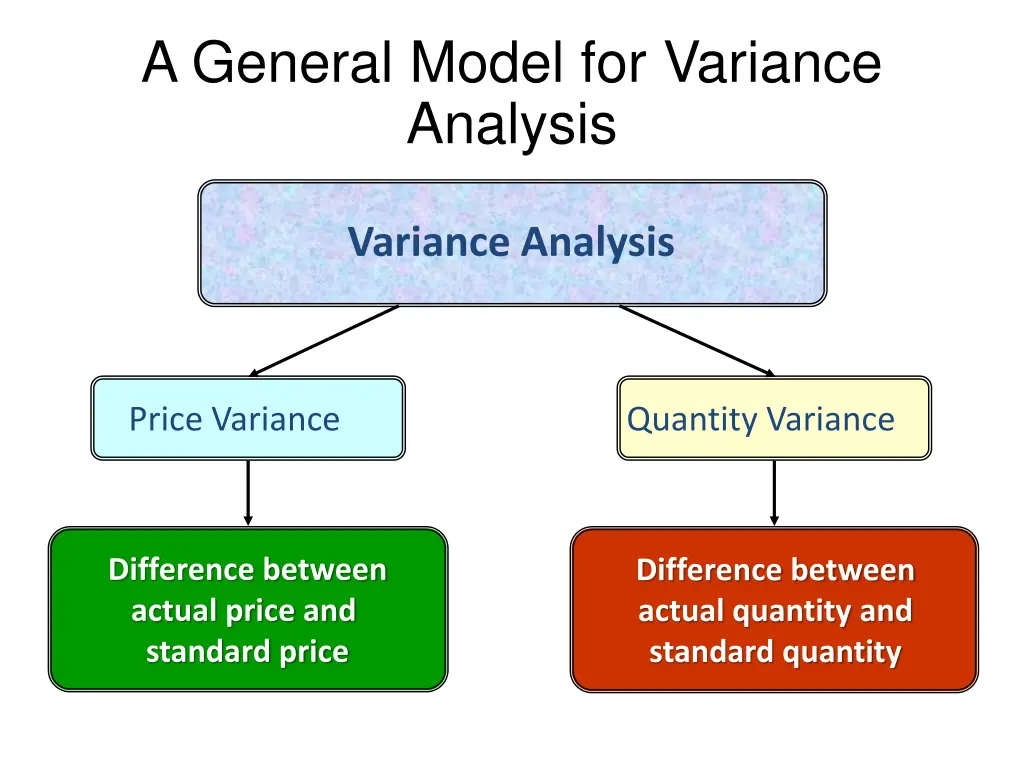 A General Model for Variance Analysis

Variance Analysis

Price Variance

Quantity Variance

Difference between actual price and standard price

Difference between actual quantity and standard quantity